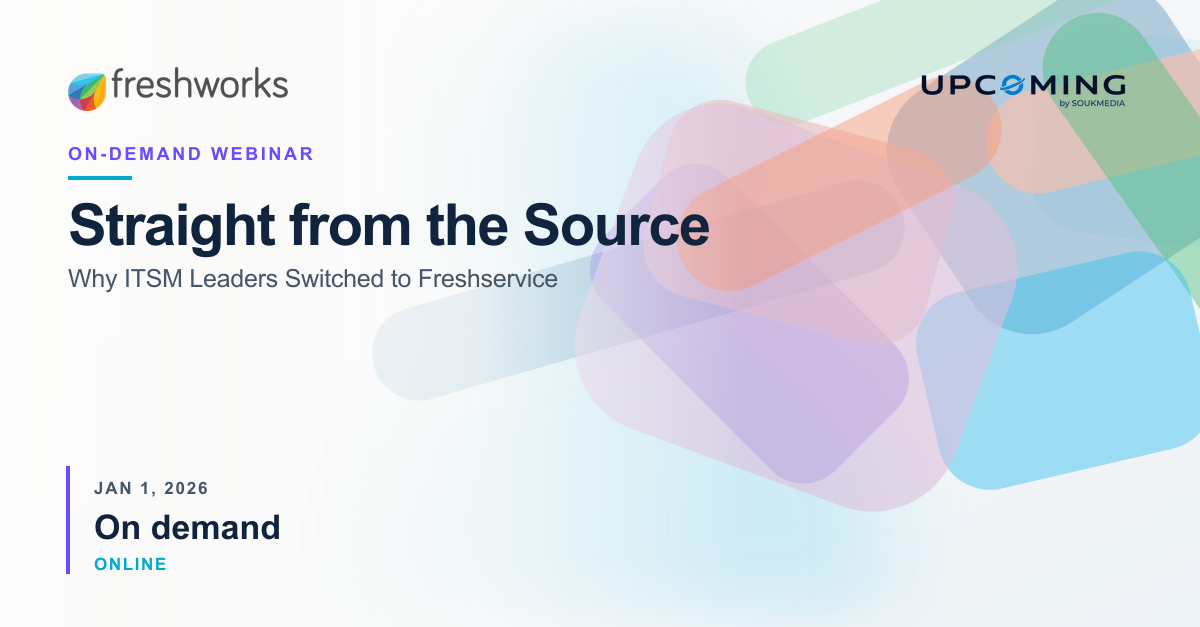 freshworks

UPCOMING
by SOUKMEDIA

ON-DEMAND WEBINAR

Straight from the Source

Why ITSM Leaders Switched to Freshservice

JAN 1, 2026

On demand

ONLINE